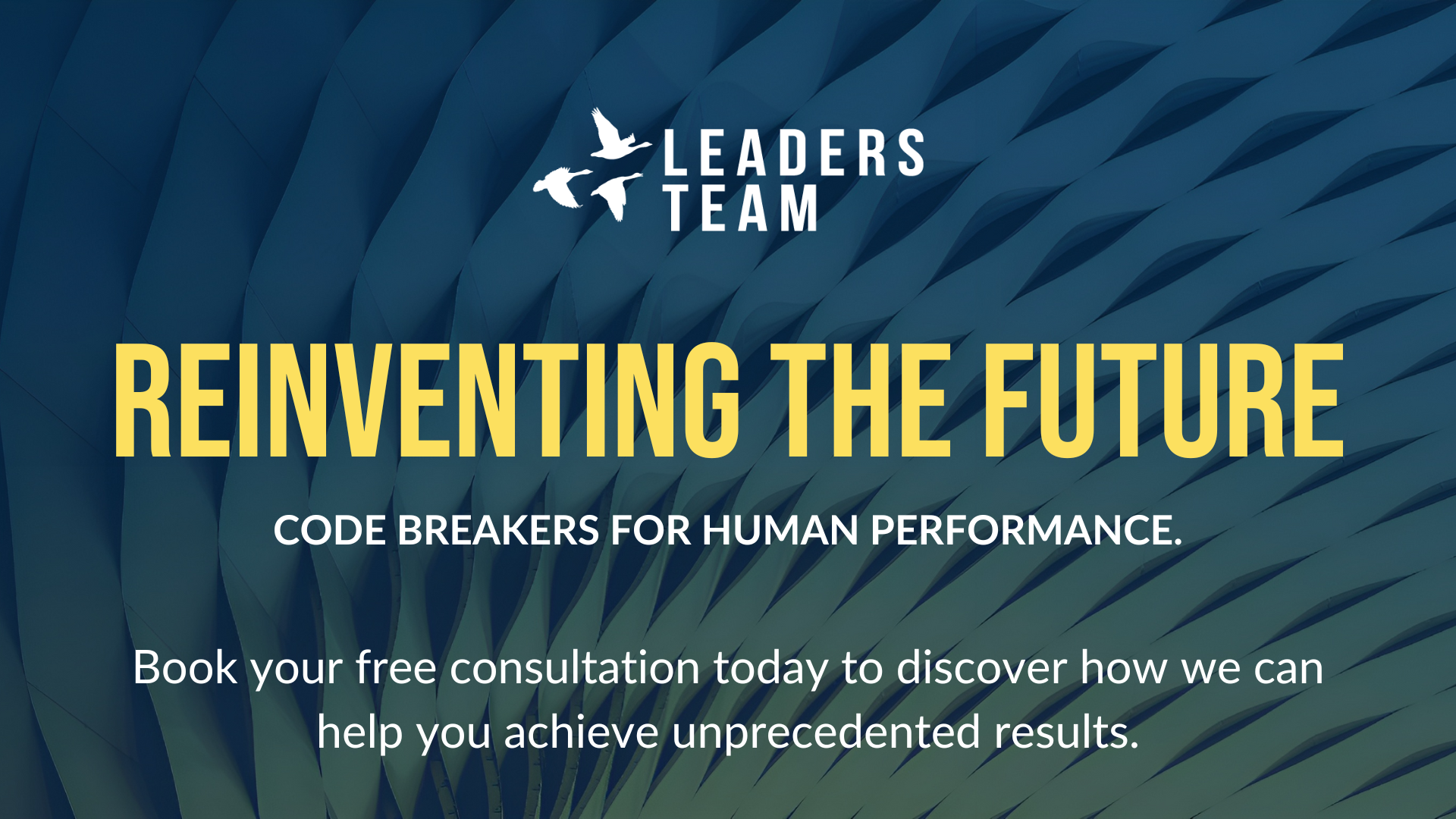 LEADERS
TEAM

REINVENTING THE FUTURE

CODE BREAKERS FOR HUMAN PERFORMANCE.

Book your free consultation today to discover how we can help you achieve unprecedented results.